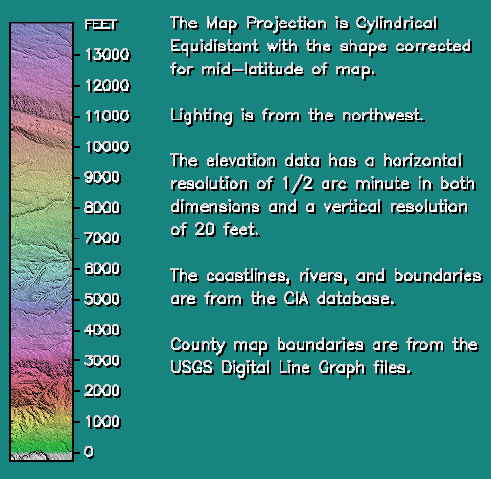 FEET
13000
12000
11000
10000
9000
8000
7000
6000
5000
4000
3000
2000
1000
0

The Map Projection is Cylindrical Equidistant with the shape corrected for mid-latitude of map.

Lighting is from the northwest.

The elevation data has a horizontal resolution of 1/2 arc minute in both dimensions and a vertical resolution of 20 feet.

The coastlines, rivers, and boundaries are from the CIA database.

County map boundaries are from the USGS Digital Line Graph files.